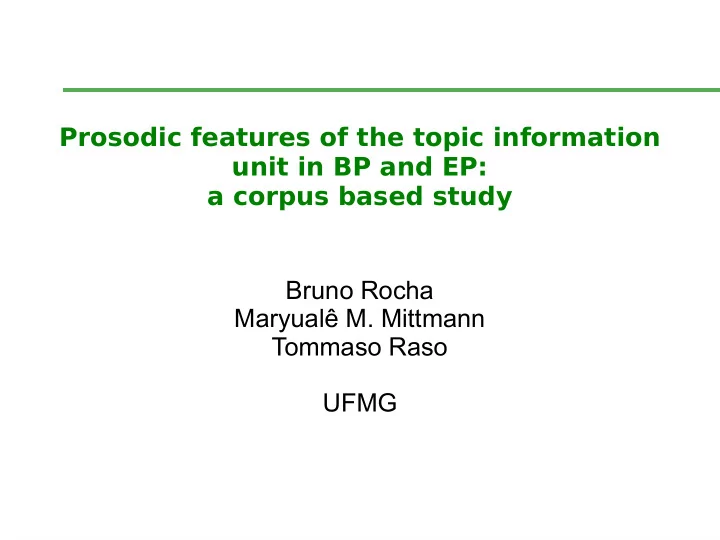 Prosodic features of the topic information unit in BP and EP:
a corpus based study

Bruno Rocha
Maryualê M. Mittmann
Tommaso Raso

UFMG